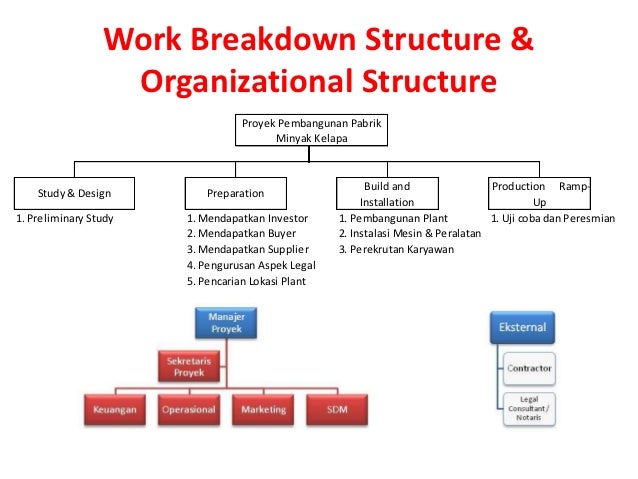 Work Breakdown Structure & Organizational Structure

Proyek Pembangunan Pabrik Minyak Kelapa

Study & Design

1. Preliminary Study

Preparation

1. Mendapatkan Investor
2. Mendapatkan Buyer
3. Mendapatkan Supplier
4. Pengurusan Aspek Legal
5. Pencarian Lokasi Plant

Build and Installation

1. Pembangunan Plant
2. Instalasi Mesin & Peralatan
3. Perekrutan Karyawan

Production Ramp-Up

1. Uji coba dan Peresmian

Manajer Proyek

Sekretaris Proyek

Keuangan

Operasional

Marketing

SDM

Eksternal

Contractor

Legal Consultant / Notaris